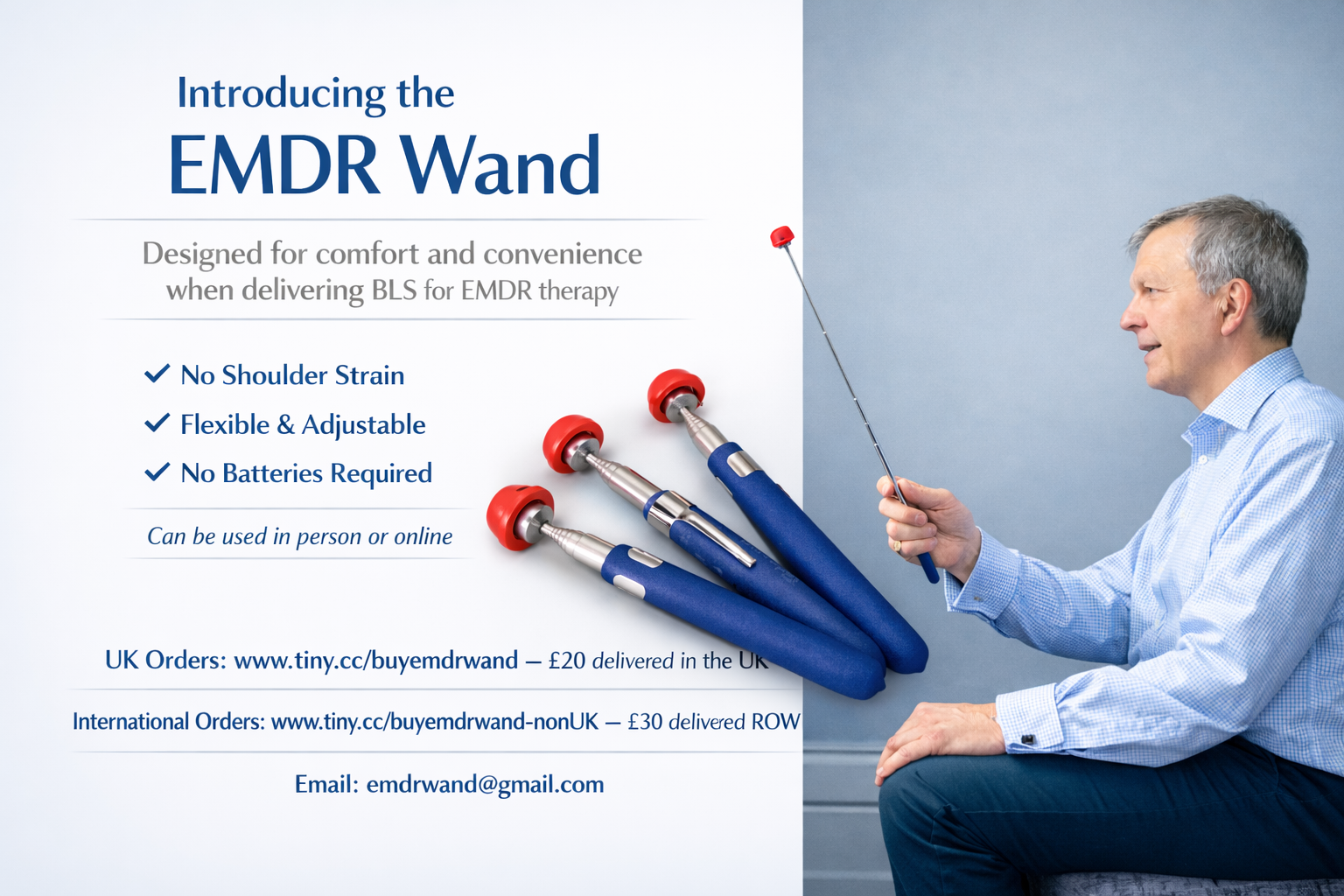 Introducing the

EMDR Wand

Designed for comfort and convenience when delivering BLS for EMDR therapy

✓ No Shoulder Strain
✓ Flexible & Adjustable
✓ No Batteries Required

Can be used in person or online

UK Orders: www.tiny.cc/buyemdrwand — £20 delivered in the UK

International Orders: www.tiny.cc/buyemdrwand-nonUK — £30 delivered ROW

Email: emdrwand@gmail.com